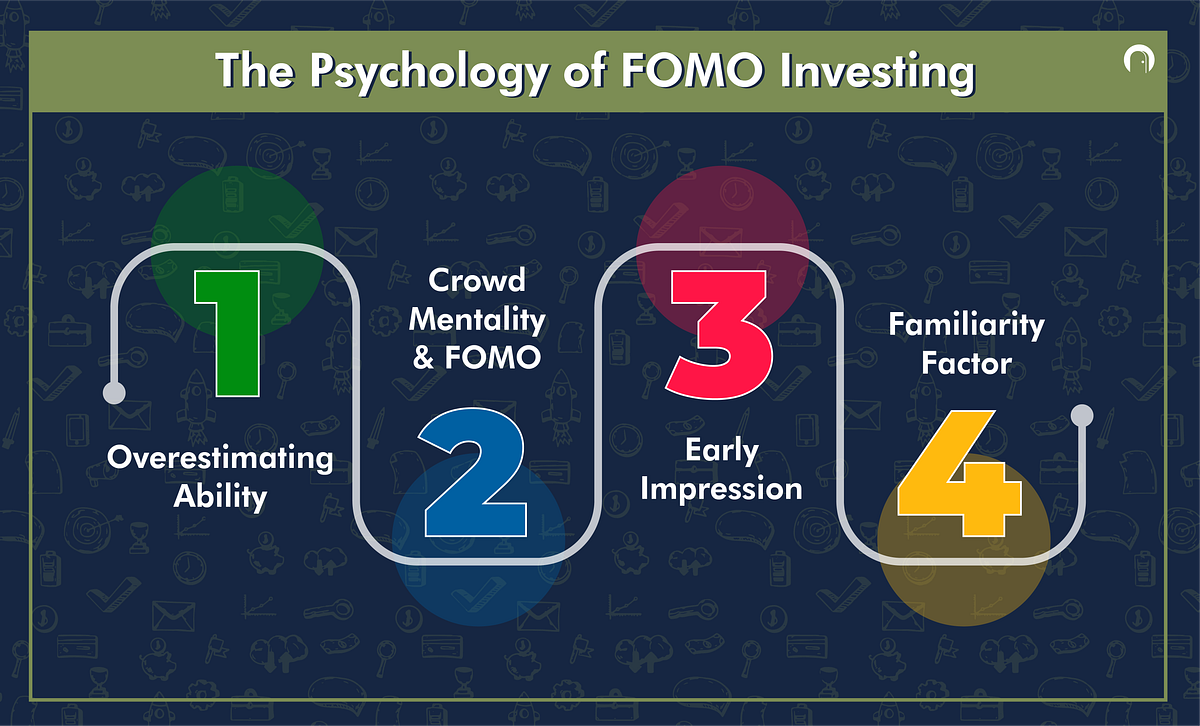 The Psychology of FOMO Investing

1

Overestimating Ability

Crowd Mentality & FOMO

2

3

Early Impression

Familiarity Factor

4